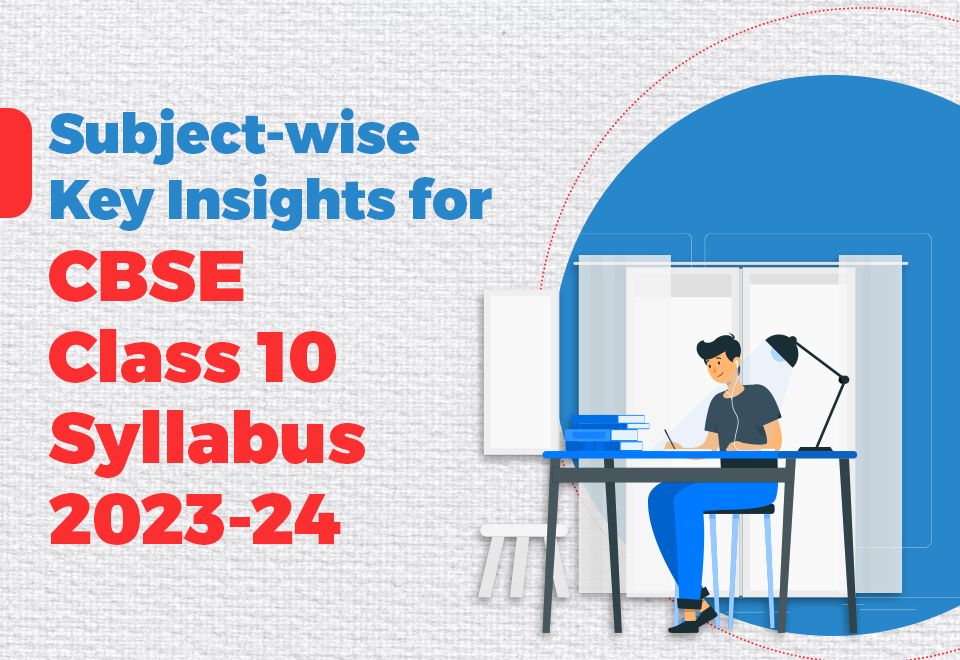 Subject-wise Key Insights for
CBSE Class 10 Syllabus 2023-24